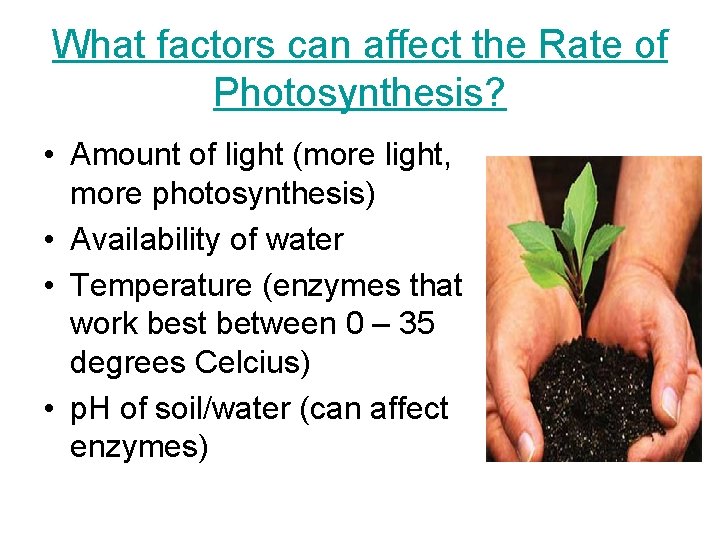 What factors can affect the Rate of Photosynthesis?

• Amount of light (more light, more photosynthesis)
• Availability of water
• Temperature (enzymes that work best between 0 – 35 degrees Celcius)
• pH of soil/water (can affect enzymes)